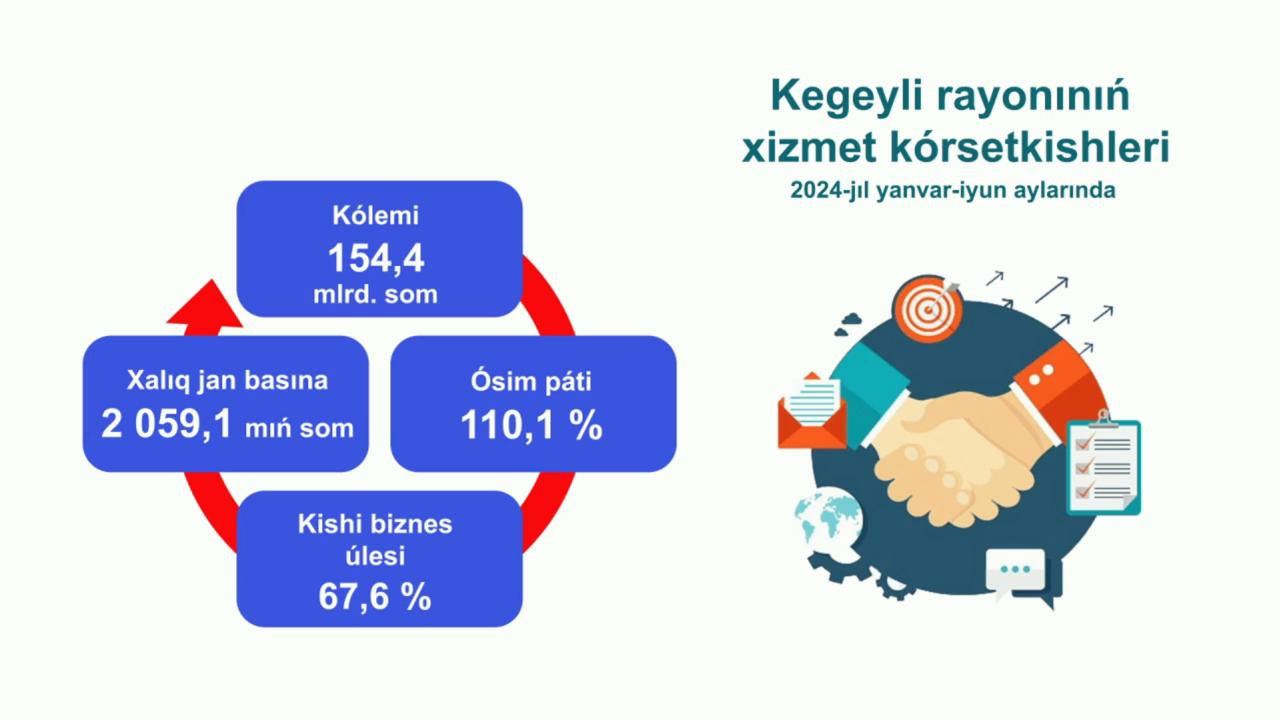 Kegeyli rayonınıń xizmet kórsetkishleri
2024-jıl yanvar-iyun aylarında

Kólemi
154,4
mlrd. som

Xalıq jan basına
2 059,1 mıń som

Ósim páti
110,1 %

Kishi biznes úlesi
67,6 %